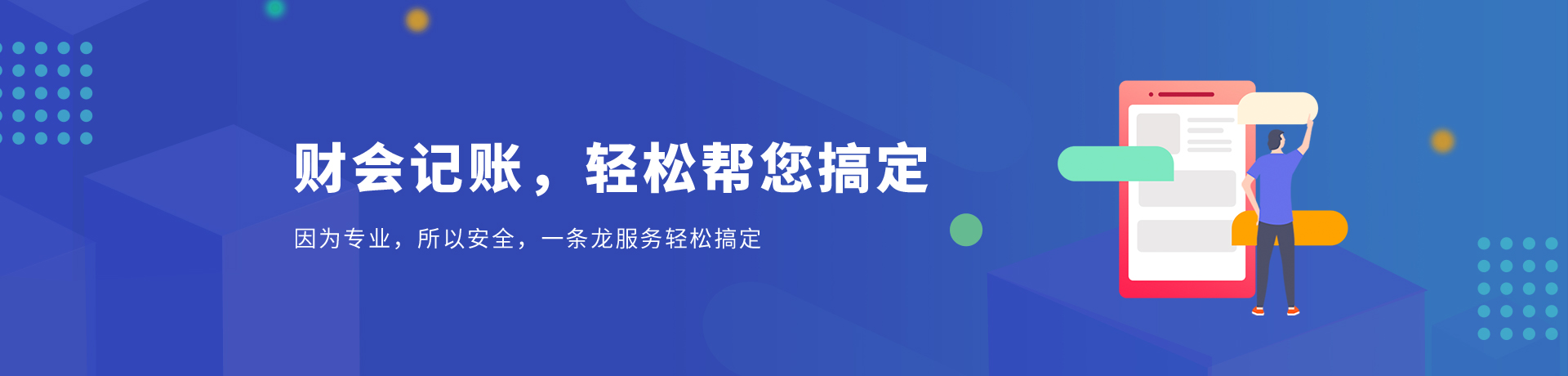 财会记账，轻松帮您搞定

因为专业，所以安全，一条龙服务轻松搞定